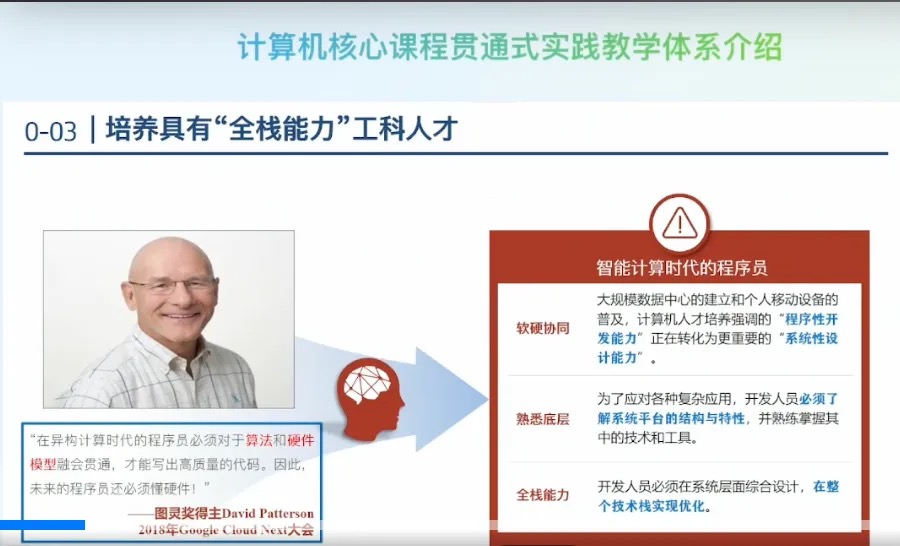 计算机核心课程贯通式实践教学体系介绍

0-03 | 培养具有“全栈能力”工科人才

“在异构计算时代的程序员必须对于算法和硬件模型融会贯通，才能写出高质量的代码。因此，未来的程序员还必须懂硬件！”

——图灵奖得主David Patterson
2018年Google Cloud Next大会

智能计算时代的程序员

| 软硬协同 | 大规模数据中心的建立和个人移动设备的普及，计算机人才培养强调的“程序性开发能力”正在转化为更重要的“系统性设计能力”。 |
|---|---|
| 熟悉底层 | 为了应对各种复杂应用，开发人员必须了解系统平台的结构与特性，并熟练掌握其中的技术和工具。 |
| 全栈能力 | 开发人员必须在系统层面综合设计，在整个技术栈实现优化。 |